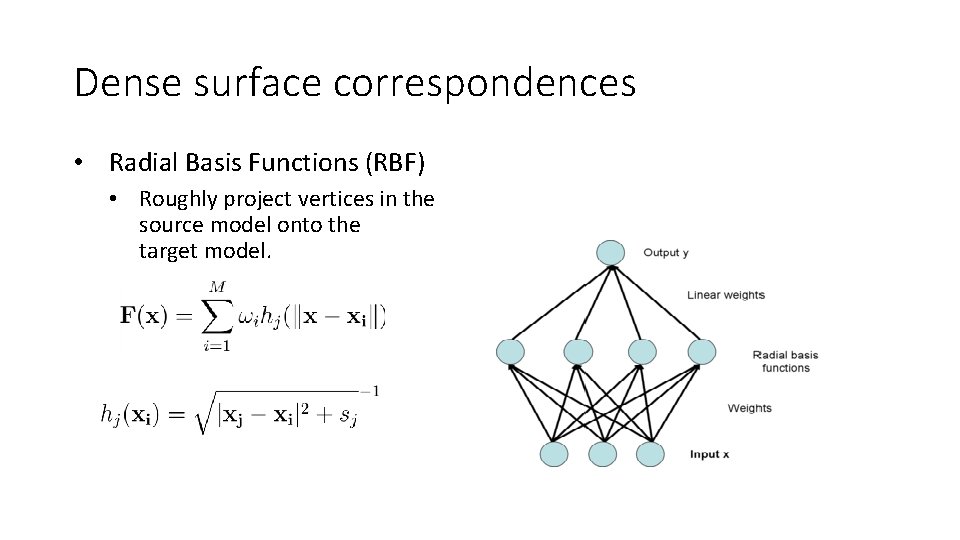 Dense surface correspondences

• Radial Basis Functions (RBF)

• Roughly project vertices in the source model onto the target model.

$\mathbf{F}(\mathbf{x}) = \sum_{i=1}^{M} \omega_i h_j(\|\mathbf{x} - \mathbf{x_i}\|)$

$h_j(\mathbf{x_i}) = \sqrt{|\mathbf{x_j} - \mathbf{x_i}|^2 + s_j}^{-1}$

Output y

Linear weights

Radial basis functions

Weights

Input x